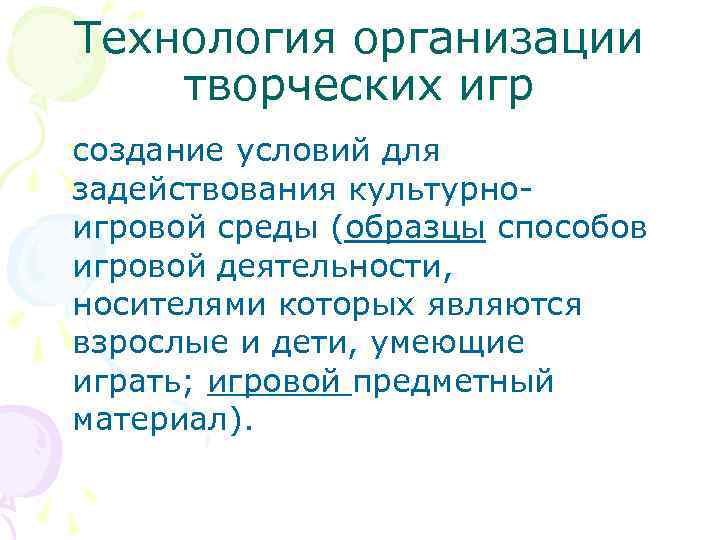 Технология организации творческих игр

создание условий для задействования культурно-игровой среды (образцы способов игровой деятельности, носителями которых являются взрослые и дети, умеющие играть; игровой предметный материал).